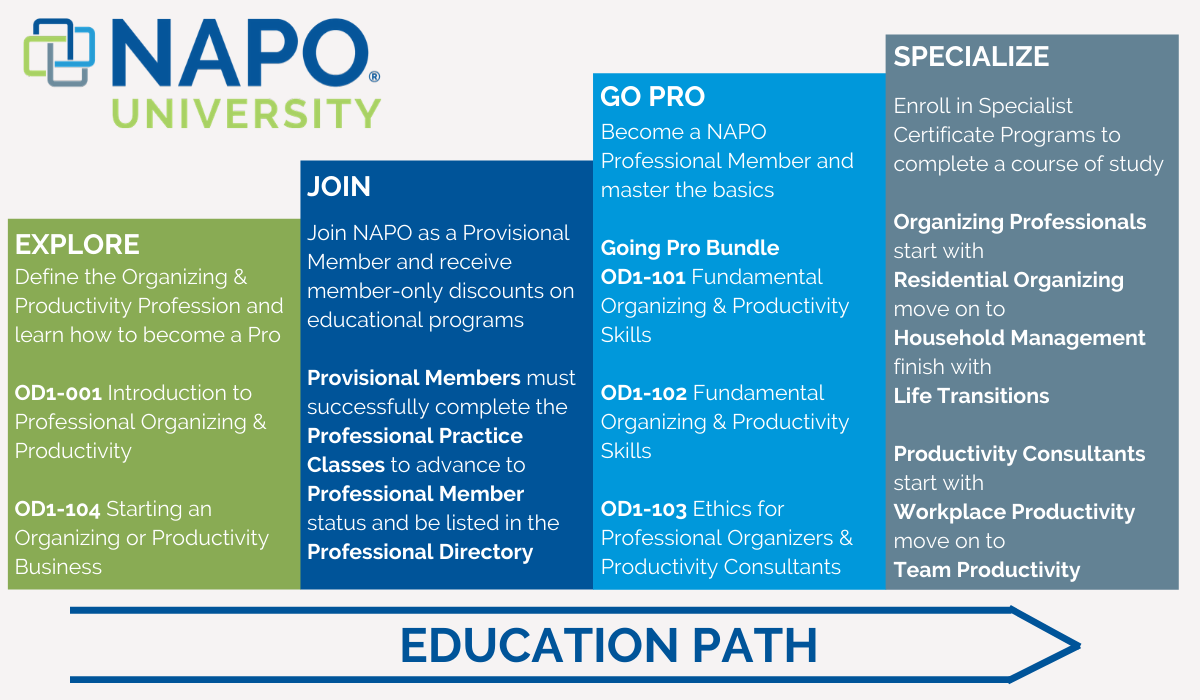 NAPO®
UNIVERSITY

EXPLORE
Define the Organizing & Productivity Profession and learn how to become a Pro

OD1-001 Introduction to Professional Organizing & Productivity

OD1-104 Starting an Organizing or Productivity Business

JOIN
Join NAPO as a Provisional Member and receive member-only discounts on educational programs

Provisional Members must successfully complete the Professional Practice Classes to advance to Professional Member status and be listed in the Professional Directory

GO PRO
Become a NAPO Professional Member and master the basics

Going Pro Bundle
OD1-101 Fundamental Organizing & Productivity Skills

OD1-102 Fundamental Organizing & Productivity Skills

OD1-103 Ethics for Professional Organizers & Productivity Consultants

SPECIALIZE
Enroll in Specialist Certificate Programs to complete a course of study

Organizing Professionals start with Residential Organizing move on to Household Management finish with Life Transitions

Productivity Consultants start with Workplace Productivity move on to Team Productivity

EDUCATION PATH